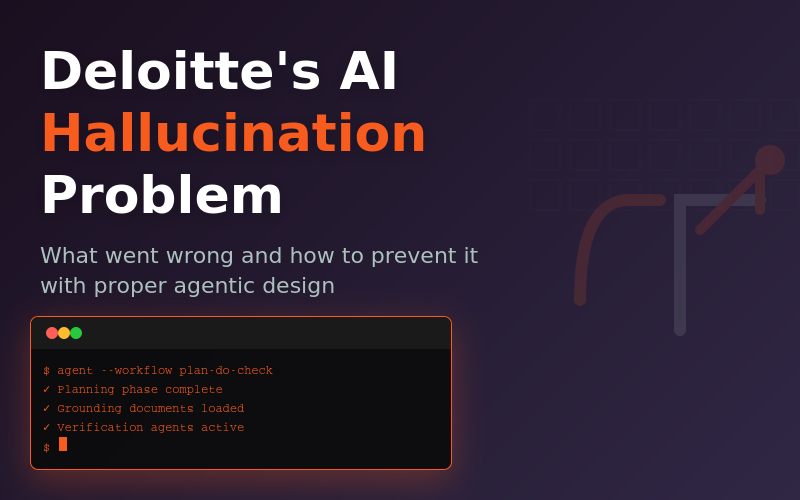 Deloitte's AI Hallucination Problem

What went wrong and how to prevent it with proper agentic design

$ agent --workflow plan-do-check
✓ Planning phase complete
✓ Grounding documents loaded
✓ Verification agents active
$